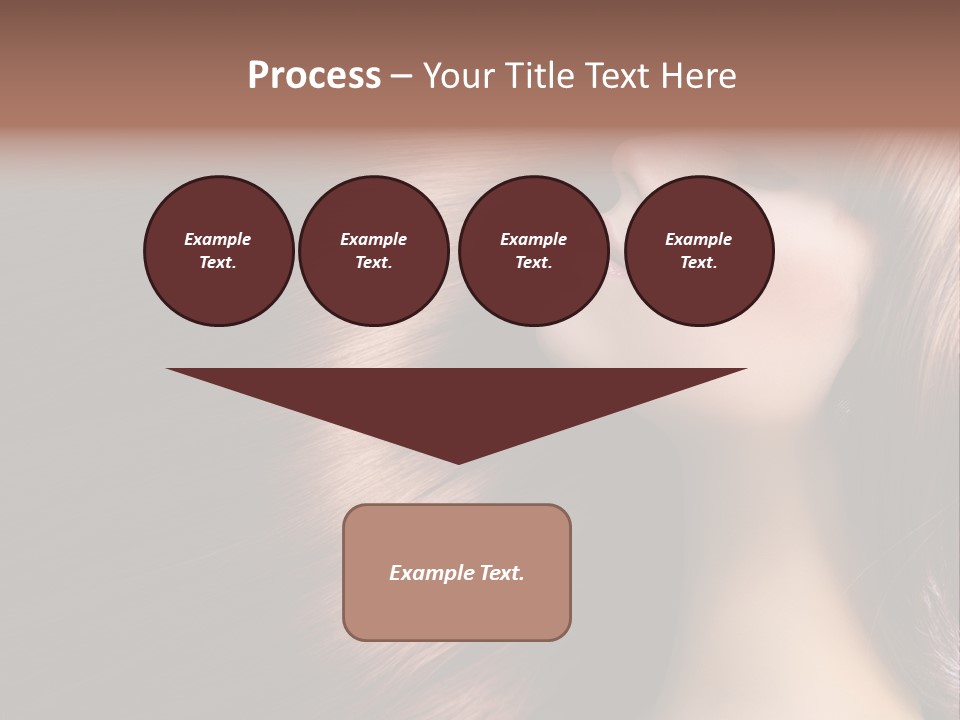 Process – Your Title Text Here

Example Text.

Example Text.

Example Text.

Example Text.

Example Text.